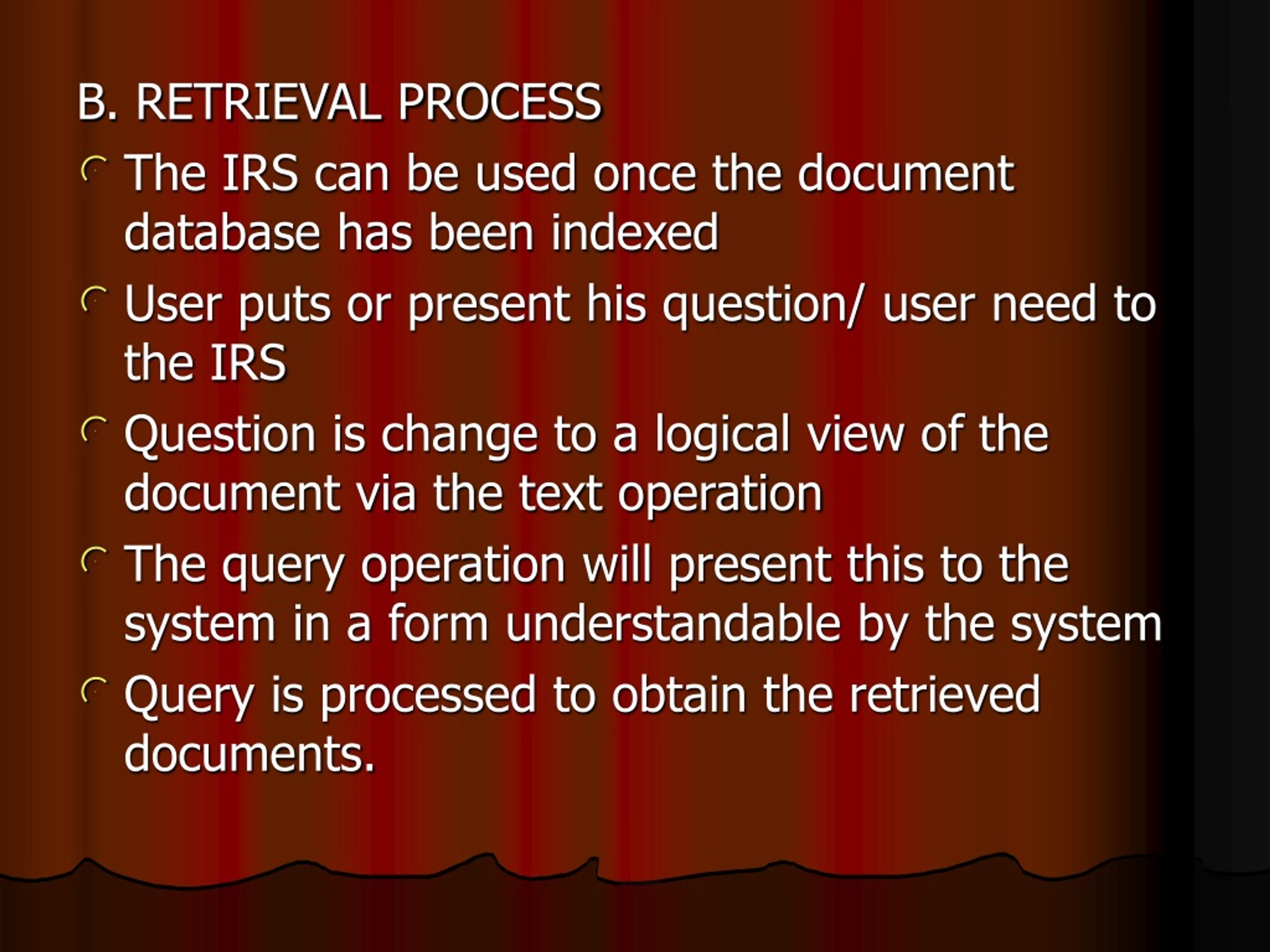 B. RETRIEVAL PROCESS

The IRS can be used once the document database has been indexed

User puts or present his question/ user need to the IRS

Question is change to a logical view of the document via the text operation

The query operation will present this to the system in a form understandable by the system

Query is processed to obtain the retrieved documents.